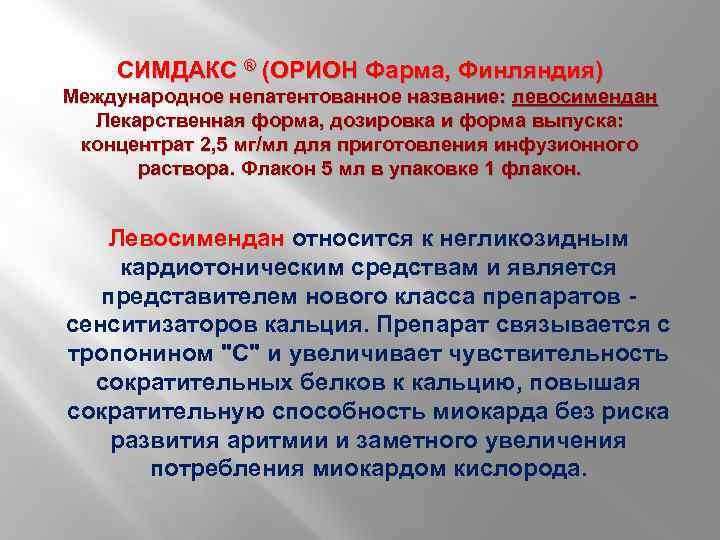 СИМДАКС ® (ОРИОН Фарма, Финляндия)
Международное непатентованное название: левосимендан
Лекарственная форма, дозировка и форма выпуска: концентрат 2,5 мг/мл для приготовления инфузионного раствора. Флакон 5 мл в упаковке 1 флакон.

Левосимендан относится к негликозидным кардиотоническим средствам и является представителем нового класса препаратов - сенситизаторов кальция. Препарат связывается с тропонином "С" и увеличивает чувствительность сократительных белков к кальцию, повышая сократительную способность миокарда без риска развития аритмии и заметного увеличения потребления миокардом кислорода.